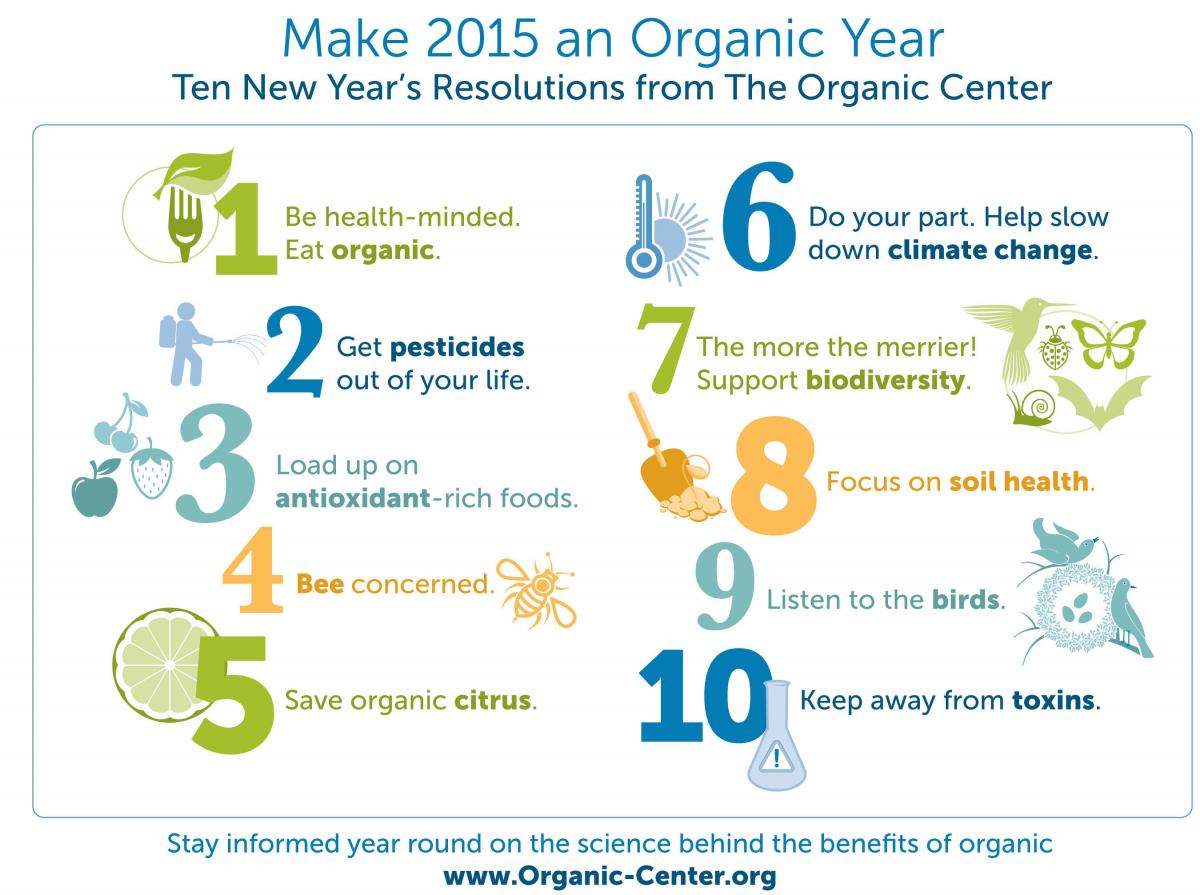 Make 2015 an Organic Year
Ten New Year's Resolutions from The Organic Center

1 Be health-minded. Eat organic.

2 Get pesticides out of your life.

3 Load up on antioxidant-rich foods.

4 Bee concerned.

5 Save organic citrus.

6 Do your part. Help slow down climate change.

7 The more the merrier! Support biodiversity.

8 Focus on soil health.

9 Listen to the birds.

10 Keep away from toxins.

!

Stay informed year round on the science behind the benefits of organic
www.Organic-Center.org